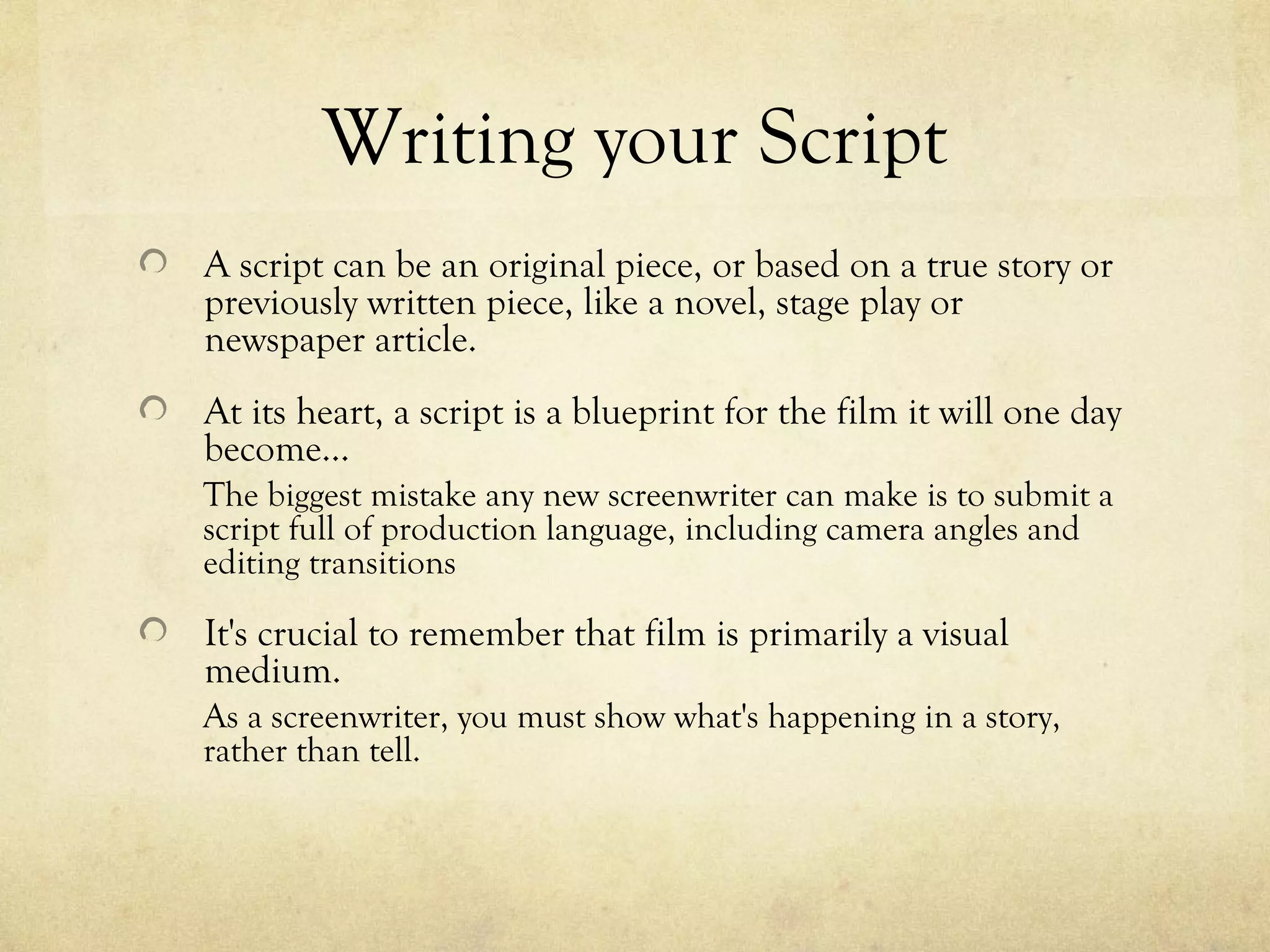 Writing your Script

A script can be an original piece, or based on a true story or previously written piece, like a novel, stage play or newspaper article.

At its heart, a script is a blueprint for the film it will one day become…

The biggest mistake any new screenwriter can make is to submit a script full of production language, including camera angles and editing transitions

It's crucial to remember that film is primarily a visual medium.

As a screenwriter, you must show what's happening in a story, rather than tell.